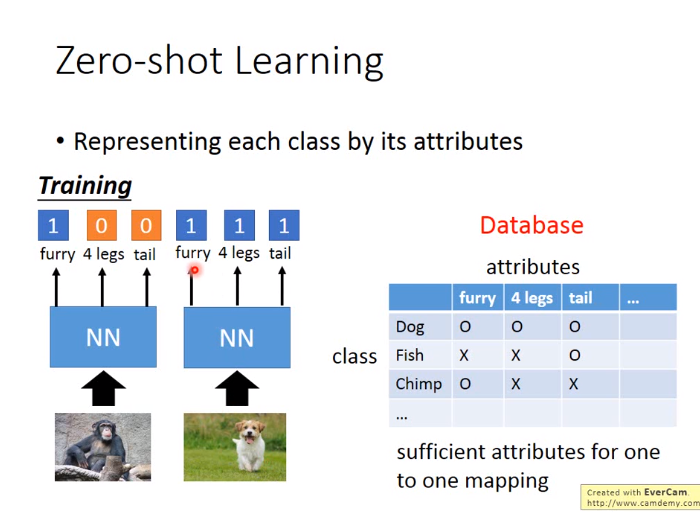 Zero-shot Learning

• Representing each class by its attributes

Training

1 0 0 1 1 1
furry 4 legs tail furry 4 legs tail

NN NN

Database

attributes

class

| | furry | 4 legs | tail | … |
|---|---|---|---|---|
| Dog | O | O | O | |
| Fish | X | X | O | |
| Chimp | O | X | X | |
| … | | | | |

sufficient attributes for one to one mapping

Created with EverCam.
http://www.camdemy.com